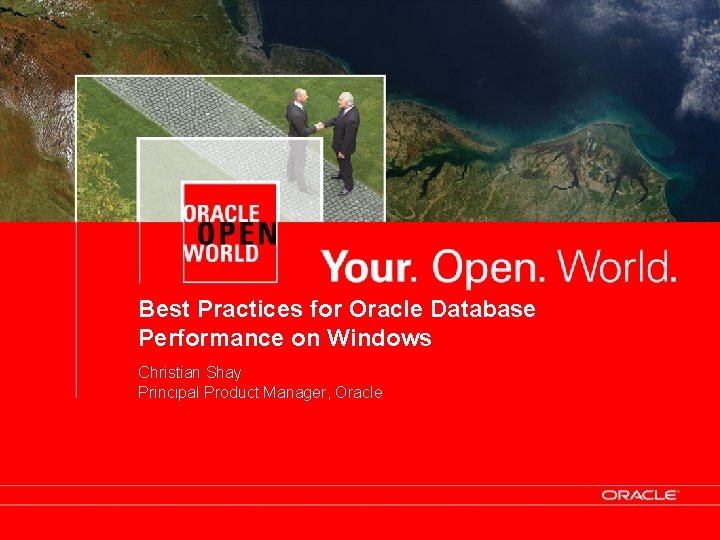 ORACLE
OPEN
WORLD

Your. Open. World.

Best Practices for Oracle Database Performance on Windows

Christian Shay
Principal Product Manager, Oracle

ORACLE